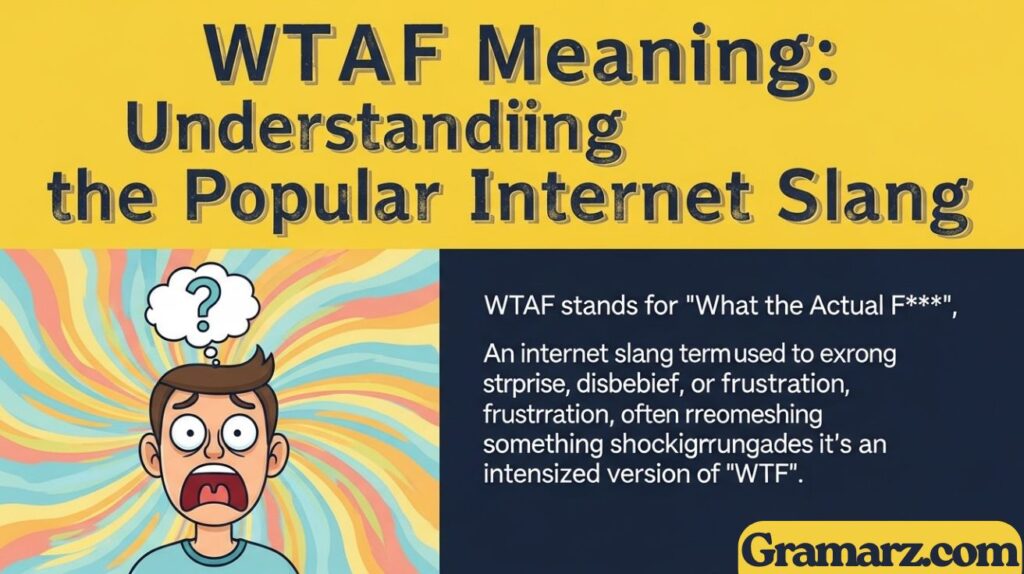 WTAF Meaning: Understandiing the Popular Internet Slang

?

WTAF stands for "What the Actual F***",

An internet slang termused to exrong strprise, disbebief, or frustration, frustrration, often rreomeshing something shockigrrungades it's an intensized version of "WTF".

Gramarz.com